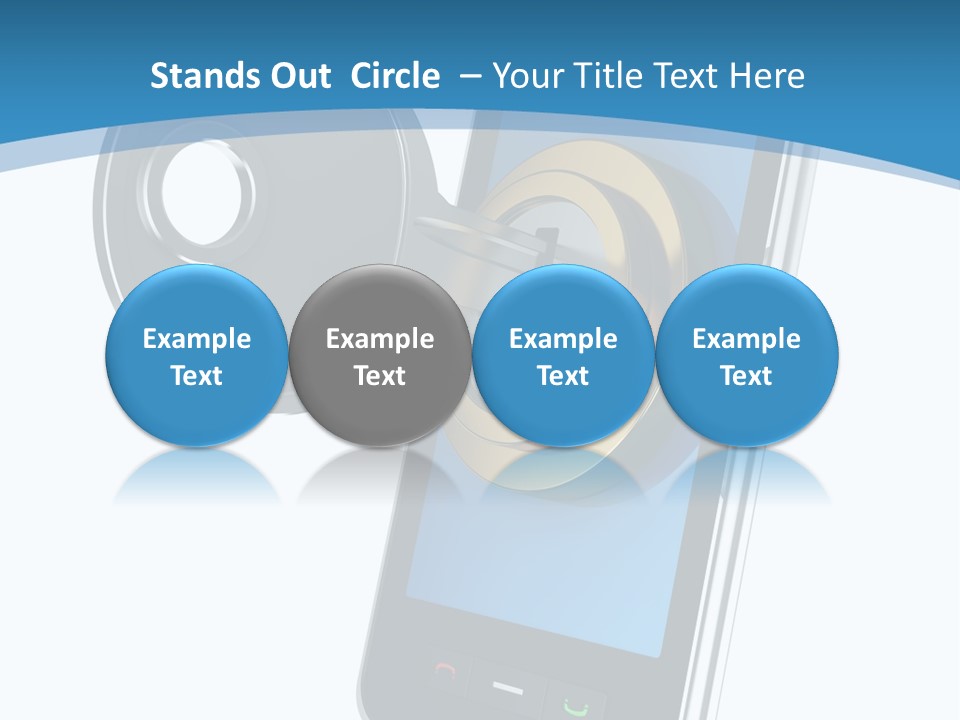 Stands Out Circle – Your Title Text Here

Example Text

Example Text

Example Text

Example Text